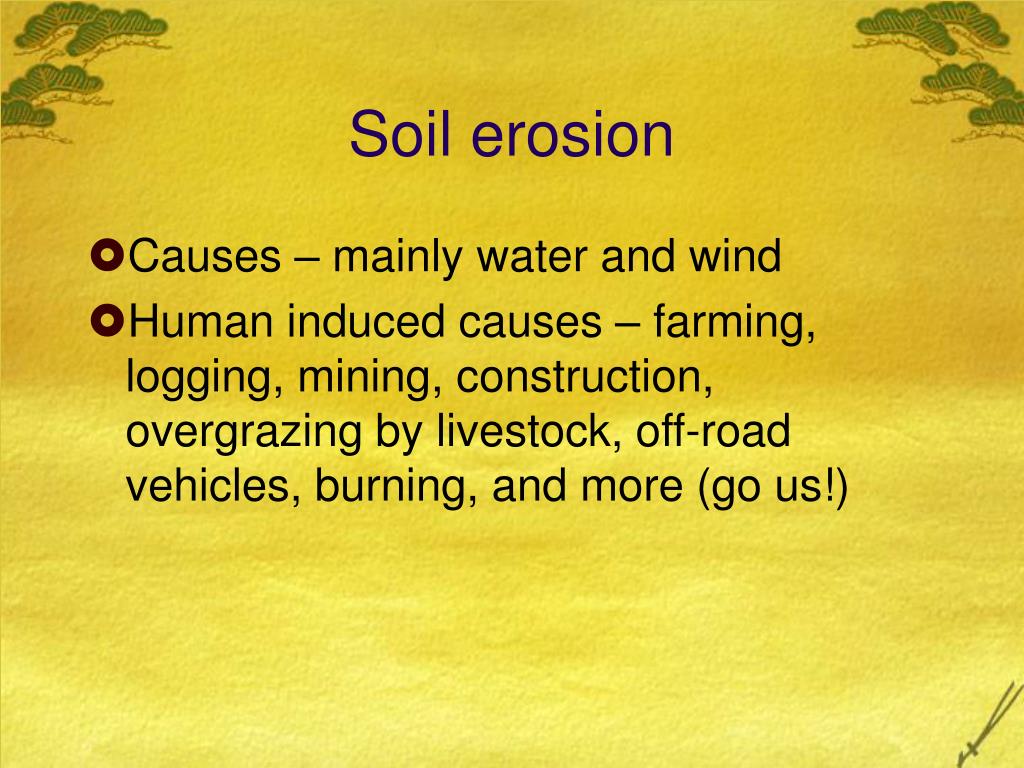 Soil erosion

Causes – mainly water and wind
Human induced causes – farming, logging, mining, construction, overgrazing by livestock, off-road vehicles, burning, and more (go us!)